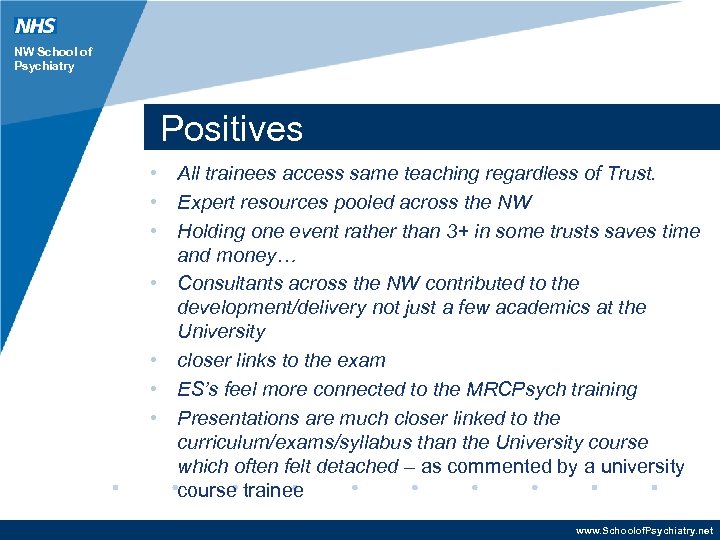 NHS
NW School of Psychiatry

Positives

• All trainees access same teaching regardless of Trust.
• Expert resources pooled across the NW
• Holding one event rather than 3+ in some trusts saves time and money…
• Consultants across the NW contributed to the development/delivery not just a few academics at the University
• closer links to the exam
• ES's feel more connected to the MRCPsych training
• Presentations are much closer linked to the curriculum/exams/syllabus than the University course which often felt detached – as commented by a university course trainee

www.SchoolofPsychiatry.net